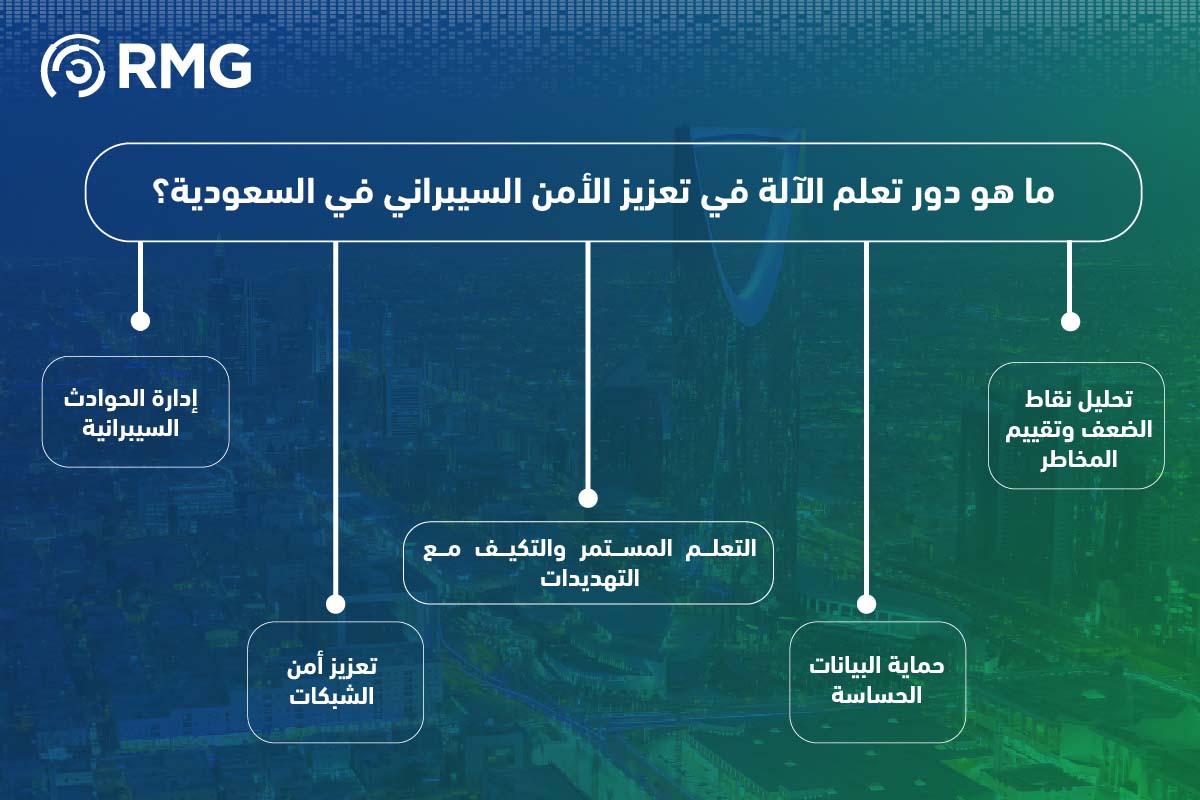 RMG

ما هو دور تعلم الآلة في تعزيز الأمن السيبراني في السعودية؟

تحليل نقاط الضعف وتقييم المخاطر

حماية البيانات الحساسة

التعلم المستمر والتكيف مع التهديدات

تعزيز أمن الشبكات

إدارة الحوادث السيبرانية